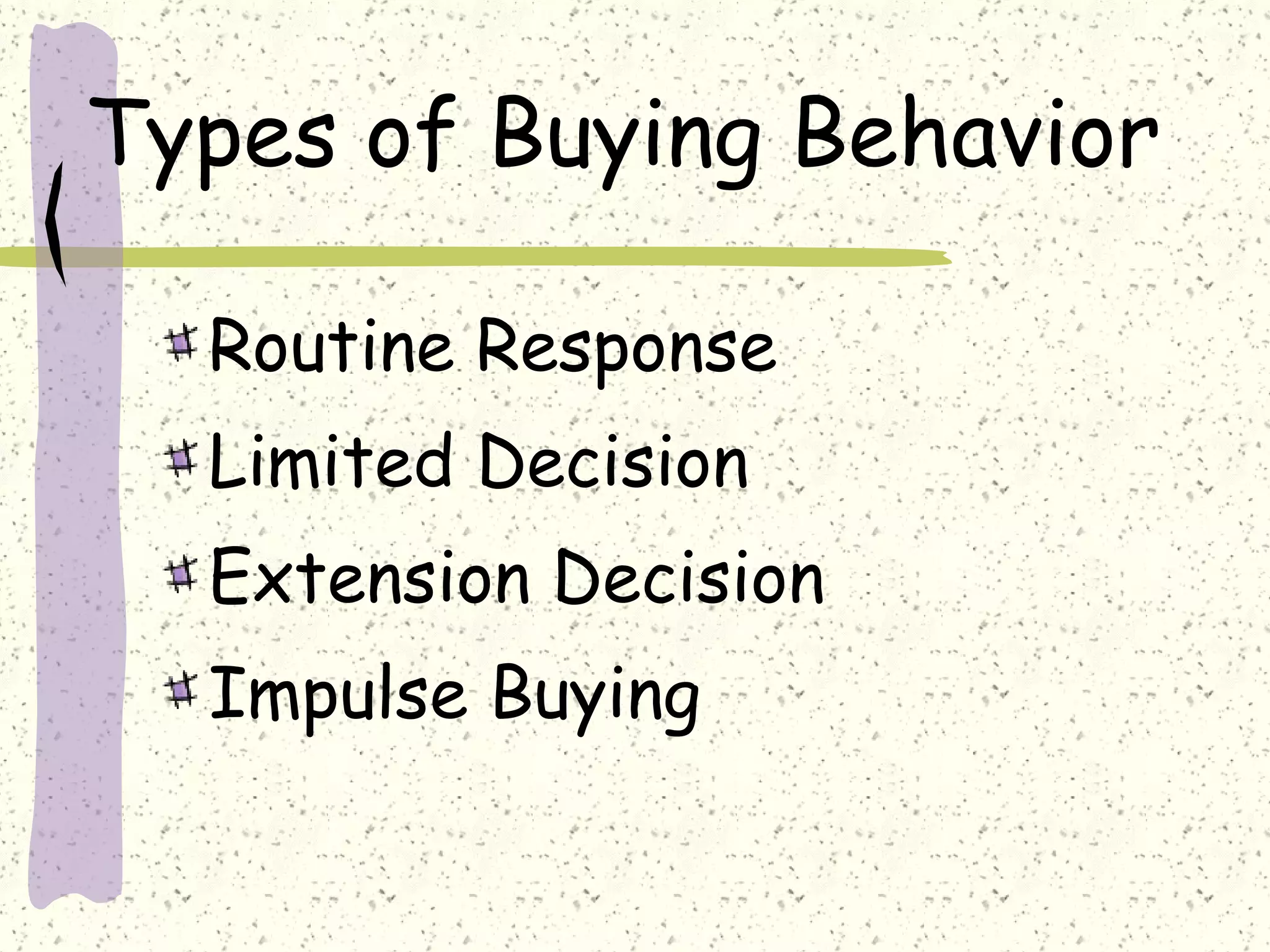 Types of Buying Behavior

Routine Response

Limited Decision

Extension Decision

Impulse Buying